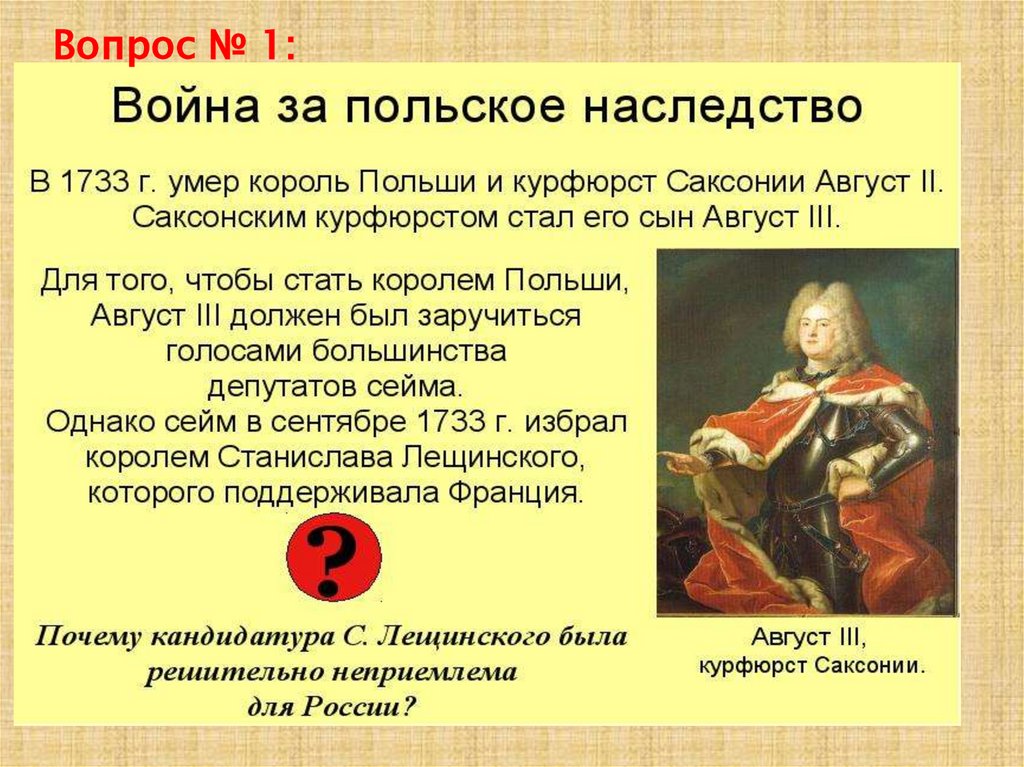 Вопрос № 1:

Война за польское наследство

В 1733 г. умер король Польши и курфюрст Саксонии Август II. Саксонским курфюрстом стал его сын Август III.

Для того, чтобы стать королем Польши, Август III должен был заручиться голосами большинства депутатов сейма.
Однако сейм в сентябре 1733 г. избрал королем Станислава Лещинского, которого поддерживала Франция.

?

Почему кандидатура С. Лещинского была решительно неприемлема для России?

Август III, курфюрст Саксонии.